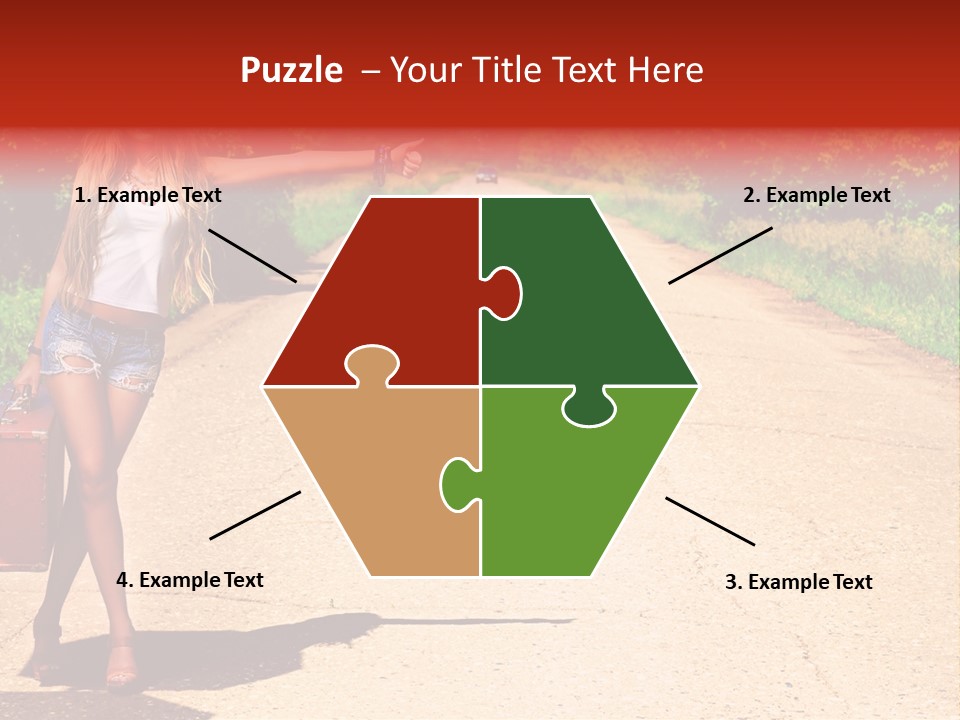 Puzzle – Your Title Text Here

1. Example Text

2. Example Text

4. Example Text

3. Example Text